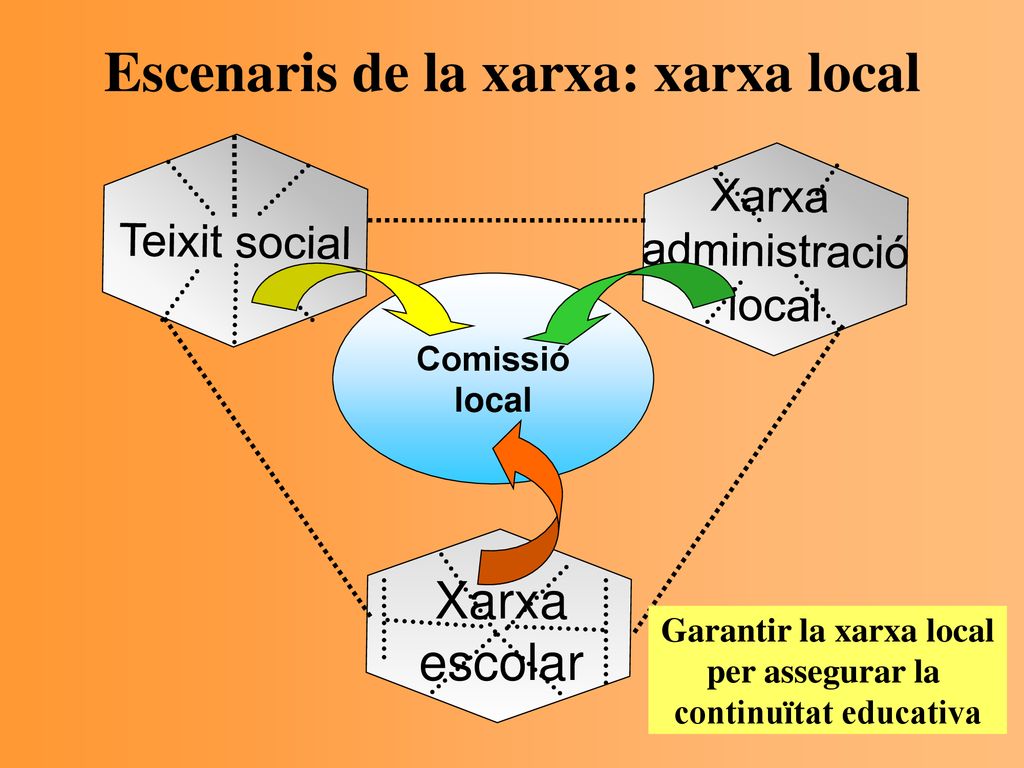 Escenaris de la xarxa: xarxa local

Teixit social

Xarxa administració local

Comissió local

Xarxa escolar

Garantir la xarxa local per assegurar la continuïtat educativa